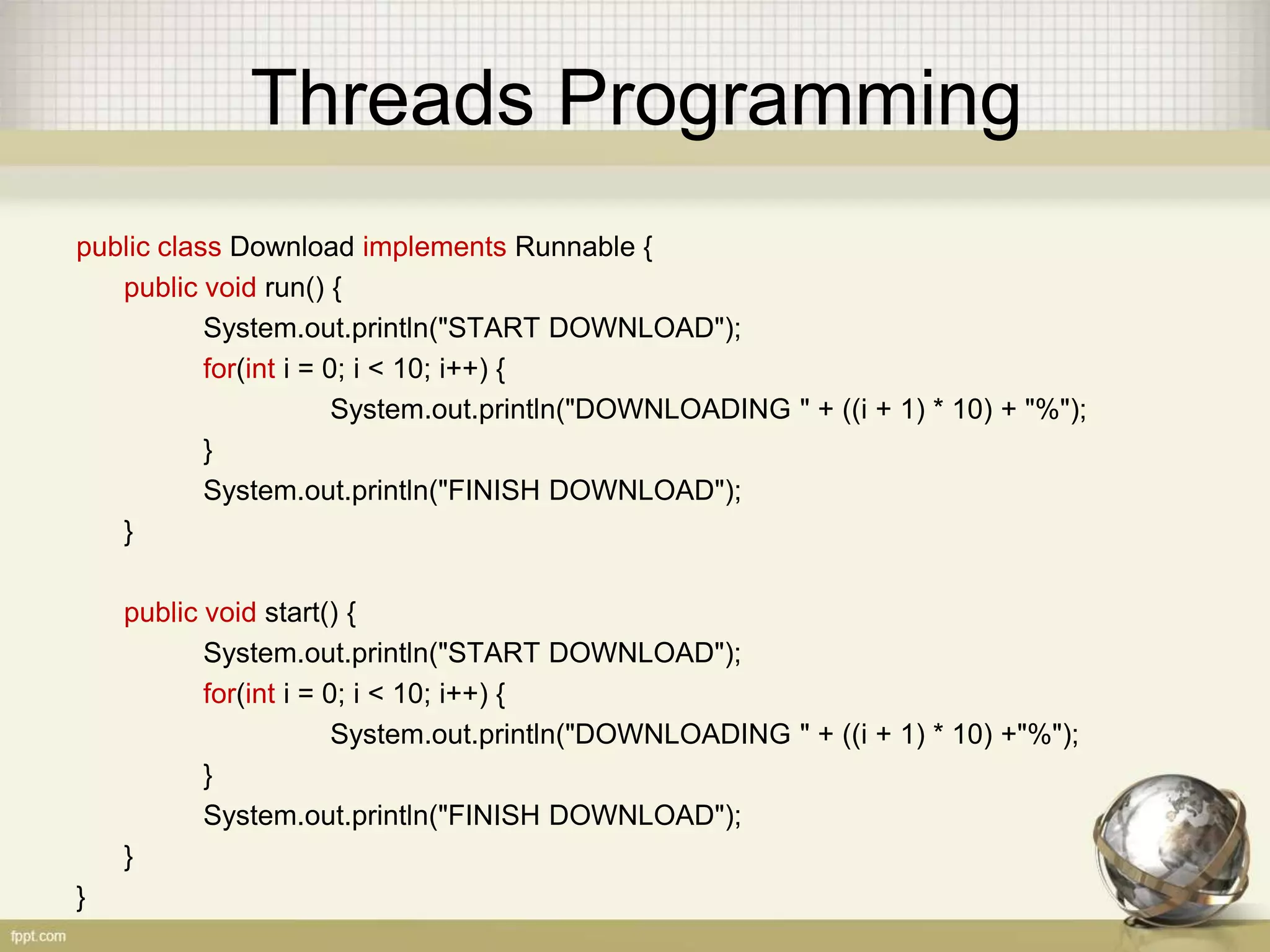 Threads Programming

public class Download implements Runnable {
public void run() {
System.out.println("START DOWNLOAD");
for(int i = 0; i < 10; i++) {
System.out.println("DOWNLOADING " + ((i + 1) * 10) + "%");
}
System.out.println("FINISH DOWNLOAD");
}

public void start() {
System.out.println("START DOWNLOAD");
for(int i = 0; i < 10; i++) {
System.out.println("DOWNLOADING " + ((i + 1) * 10) +"%");
}
System.out.println("FINISH DOWNLOAD");
}
}

fppt.com